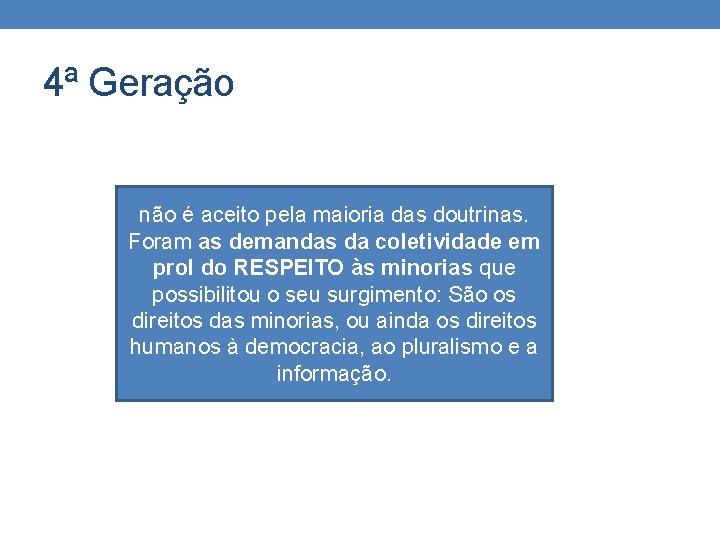 4ª Geração

não é aceito pela maioria das doutrinas. Foram as demandas da coletividade em prol do RESPEITO às minorias que possibilitou o seu surgimento: São os direitos das minorias, ou ainda os direitos humanos à democracia, ao pluralismo e a informação.